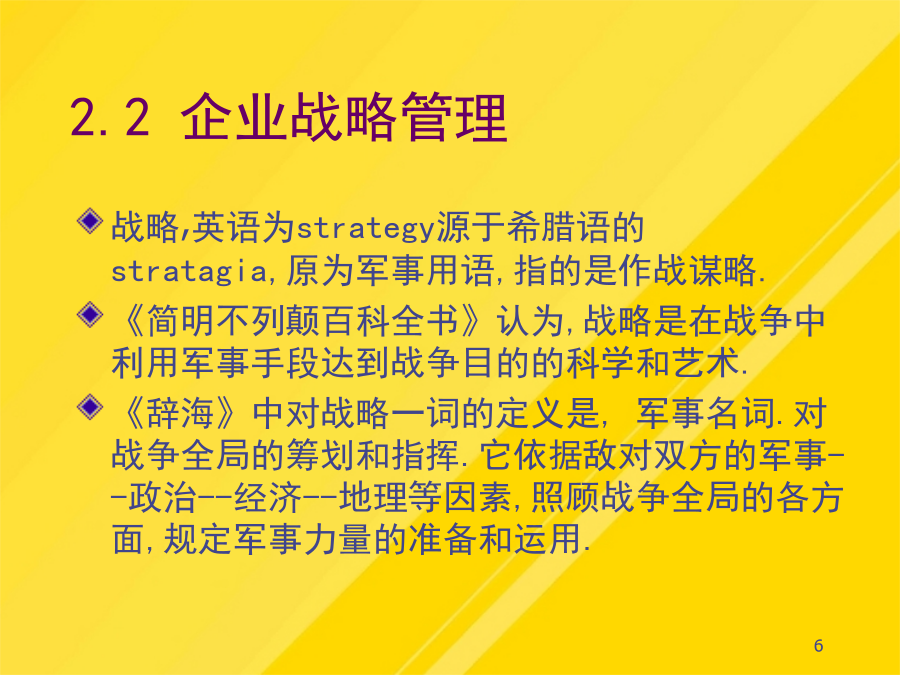 2.2 企业战略管理

战略,英语为strategy源于希腊语的stratagia,原为军事用语,指的是作战谋略.

《简明不列颠百科全书》认为,战略是在战争中利用军事手段达到战争目的的科学和艺术.

《辞海》中对战略一词的定义是, 军事名词.对战争全局的筹划和指挥.它依据敌对双方的军事--政治--经济--地理等因素,照顾战争全局的各方面,规定军事力量的准备和运用.

6